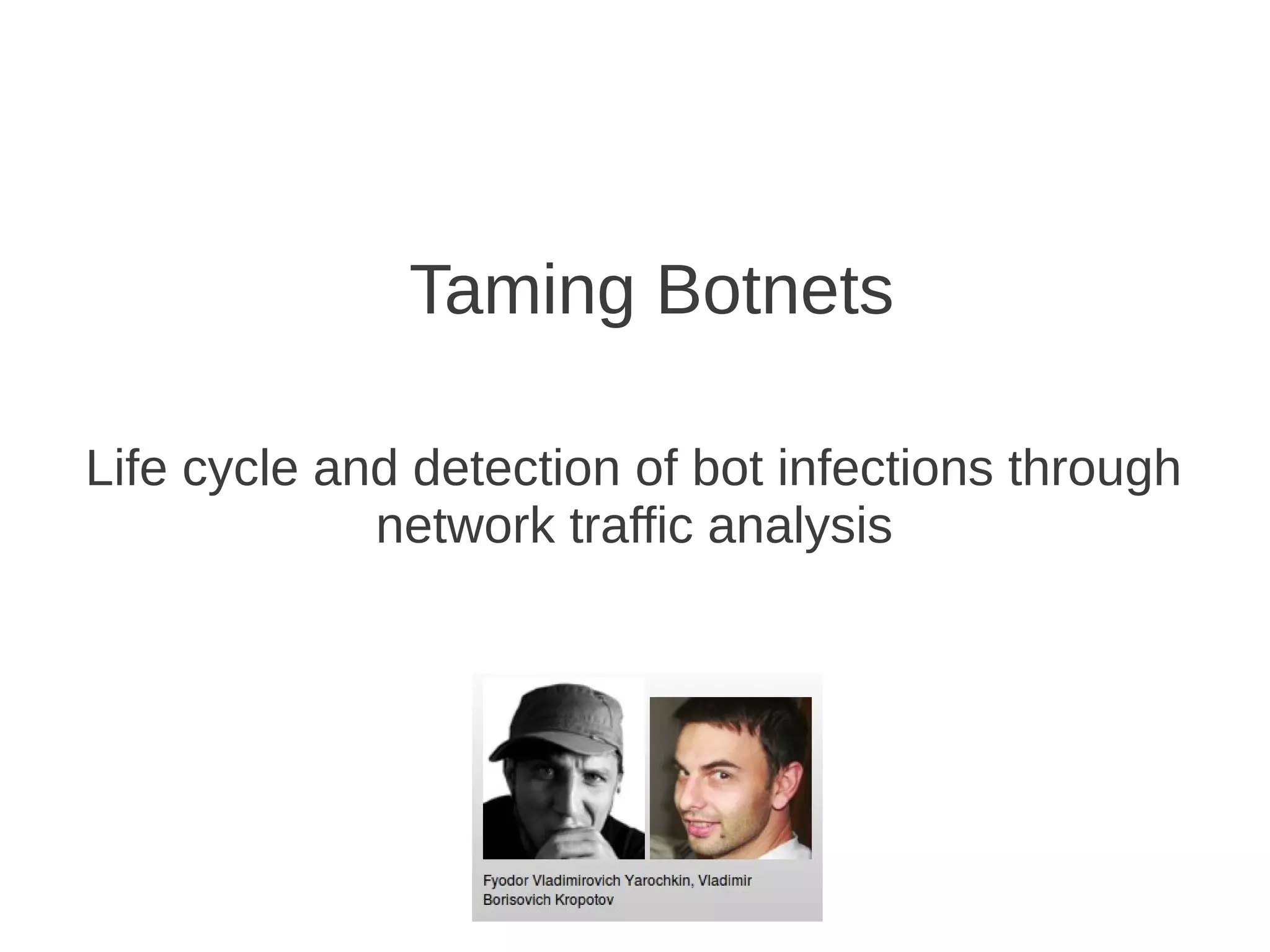 Taming Botnets

Life cycle and detection of bot infections through network traffic analysis

Fyodor Vladimirovich Yarochkin, Vladimir Borisovich Kropotov